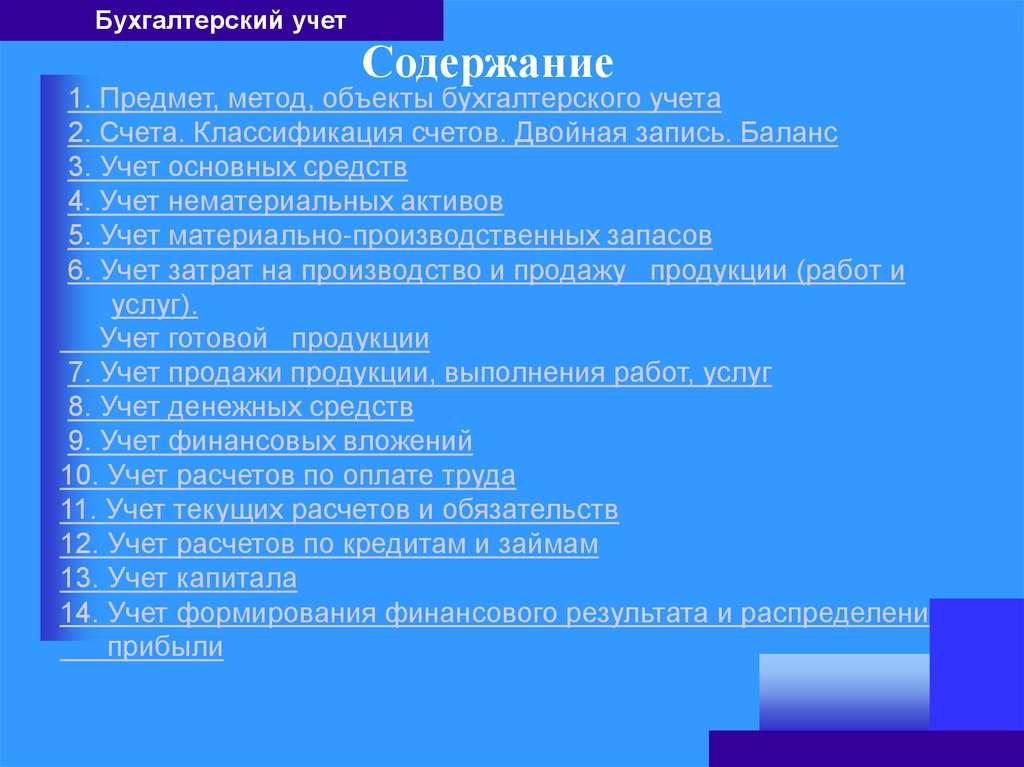 Бухгалтерский учет

Содержание

1. Предмет, метод, объекты бухгалтерского учета
2. Счета. Классификация счетов. Двойная запись. Баланс
3. Учет основных средств
4. Учет нематериальных активов
5. Учет материально-производственных запасов
6. Учет затрат на производство и продажу продукции (работ и услуг).
Учет готовой продукции
7. Учет продажи продукции, выполнения работ, услуг
8. Учет денежных средств
9. Учет финансовых вложений
10. Учет расчетов по оплате труда
11. Учет текущих расчетов и обязательств
12. Учет расчетов по кредитам и займам
13. Учет капитала
14. Учет формирования финансового результата и распределени
прибыли